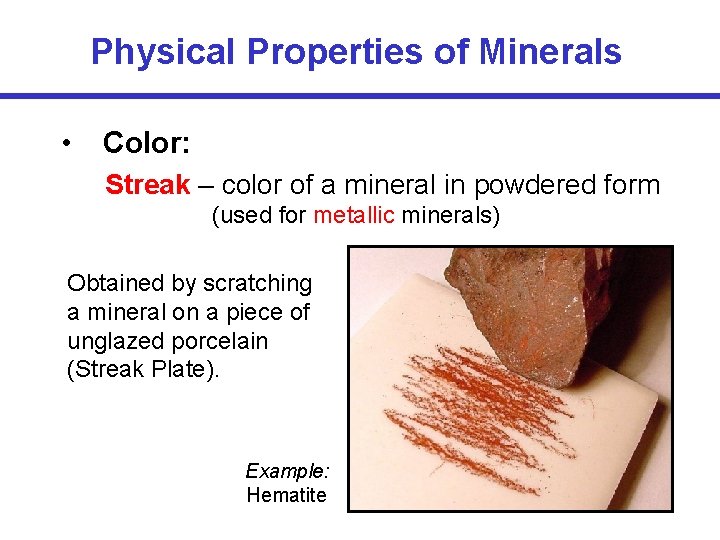 Physical Properties of Minerals

• Color:

Streak – color of a mineral in powdered form
(used for metallic minerals)

Obtained by scratching a mineral on a piece of unglazed porcelain (Streak Plate).

Example:
Hematite